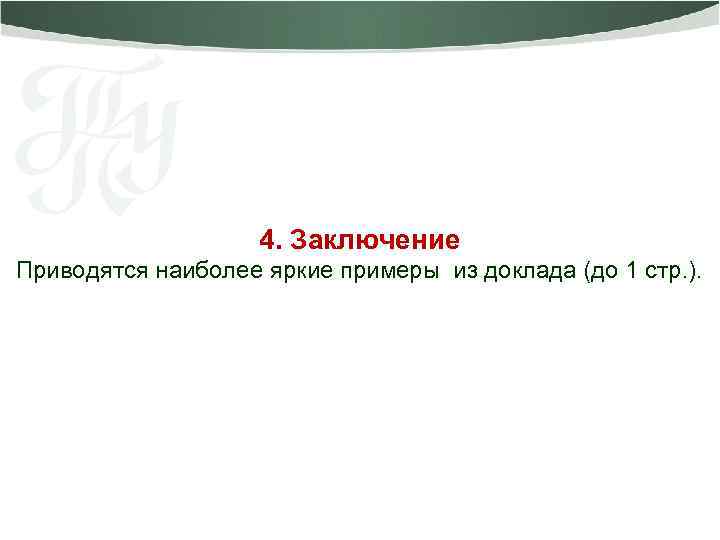 4. Заключение
Приводятся наиболее яркие примеры из доклада (до 1 стр.).